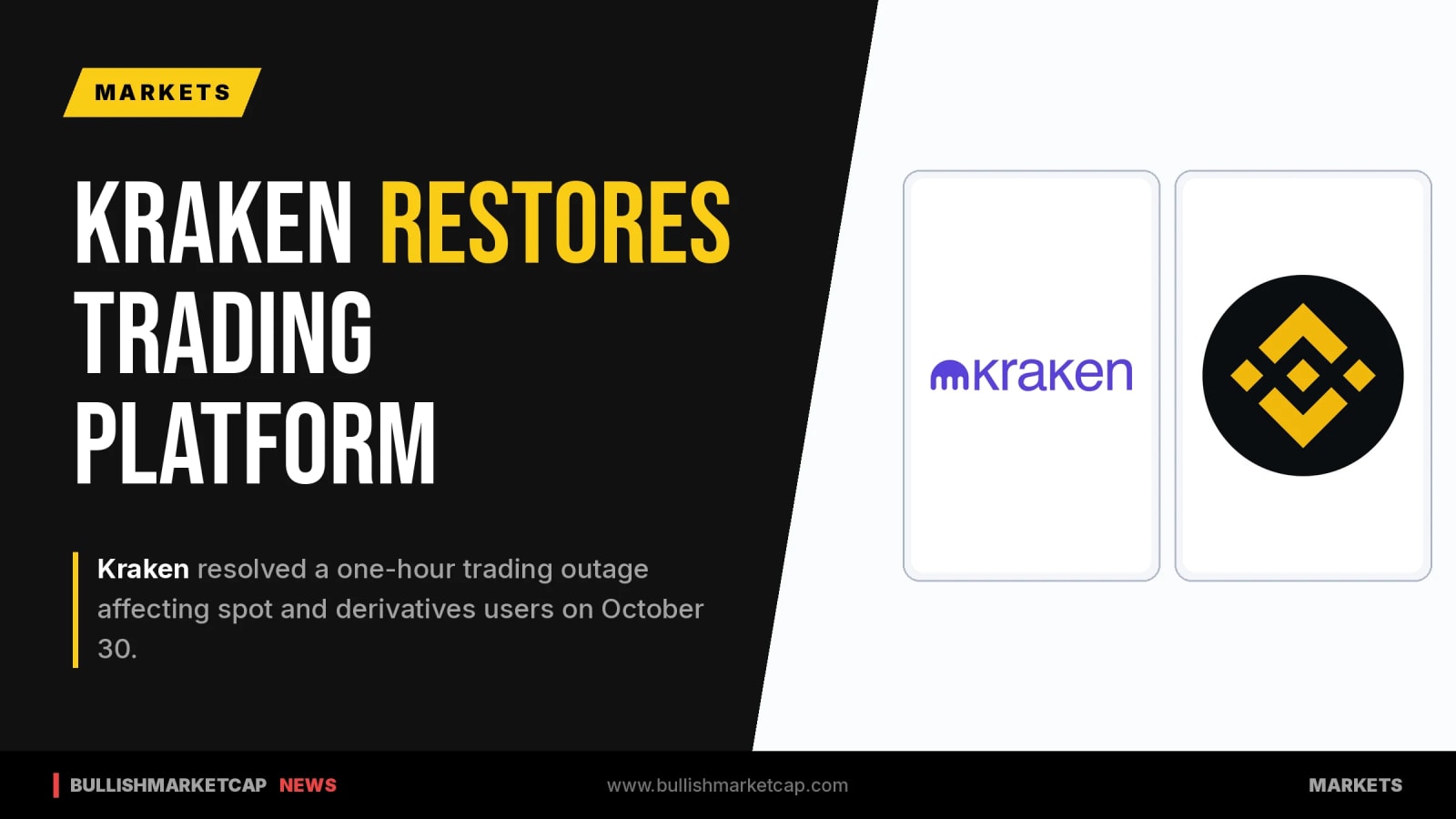 MARKETS

KRAKEN RESTORES TRADING PLATFORM

Kraken resolved a one-hour trading outage affecting spot and derivatives users on October 30.

kraken

BULLISHMARKETCAP NEWS

www.bullishmarketcap.com

MARKETS